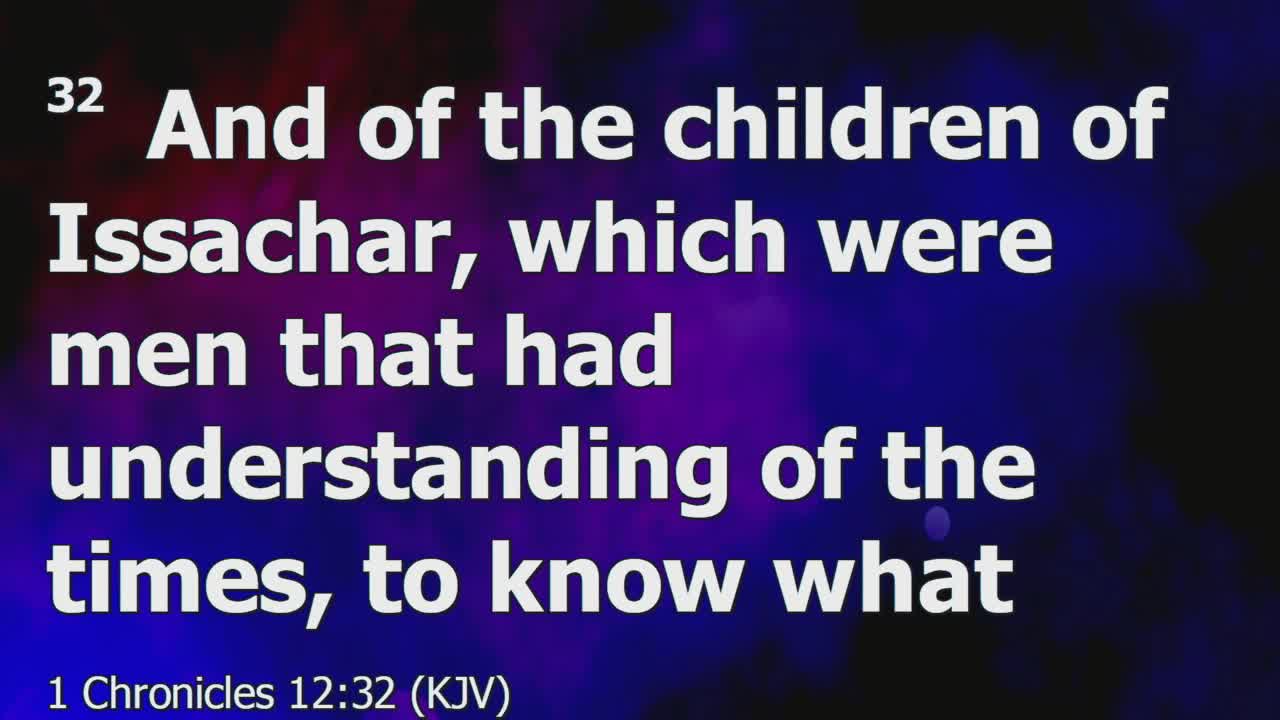 32 And of the children of Issachar, which were men that had understanding of the times, to know what

1 Chronicles 12:32 (KJV)